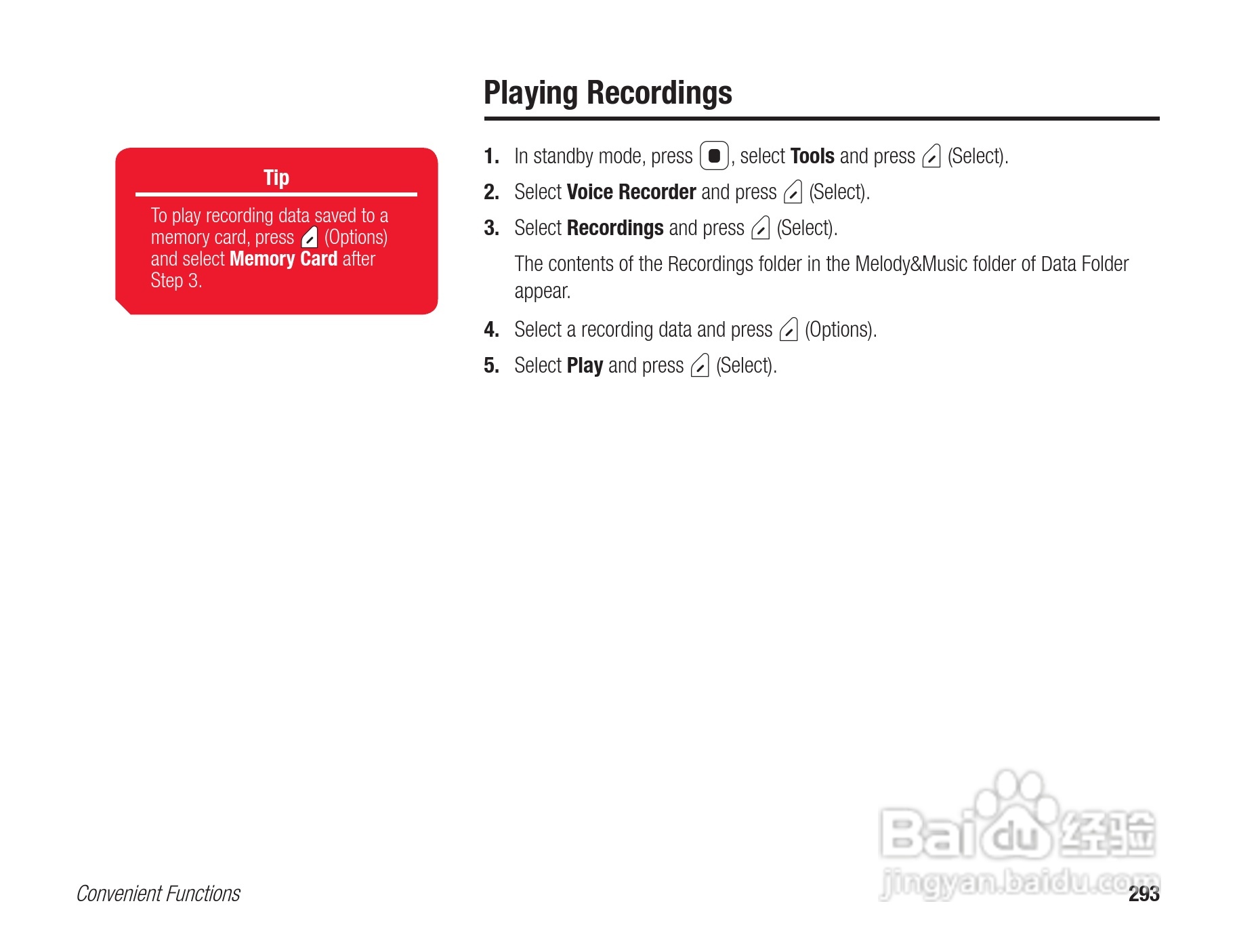 Tip

To play recording data saved to a memory card, press (Options) and select Memory Card after Step 3.

Playing Recordings

1. In standby mode, press , select Tools and press (Select).

2. Select Voice Recorder and press (Select).

3. Select Recordings and press (Select).

The contents of the Recordings folder in the Melody&Music folder of Data Folder appear.

4. Select a recording data and press (Options).

5. Select Play and press (Select).

Baidu 经验
jingyan.baidu.com

Convenient Functions

293